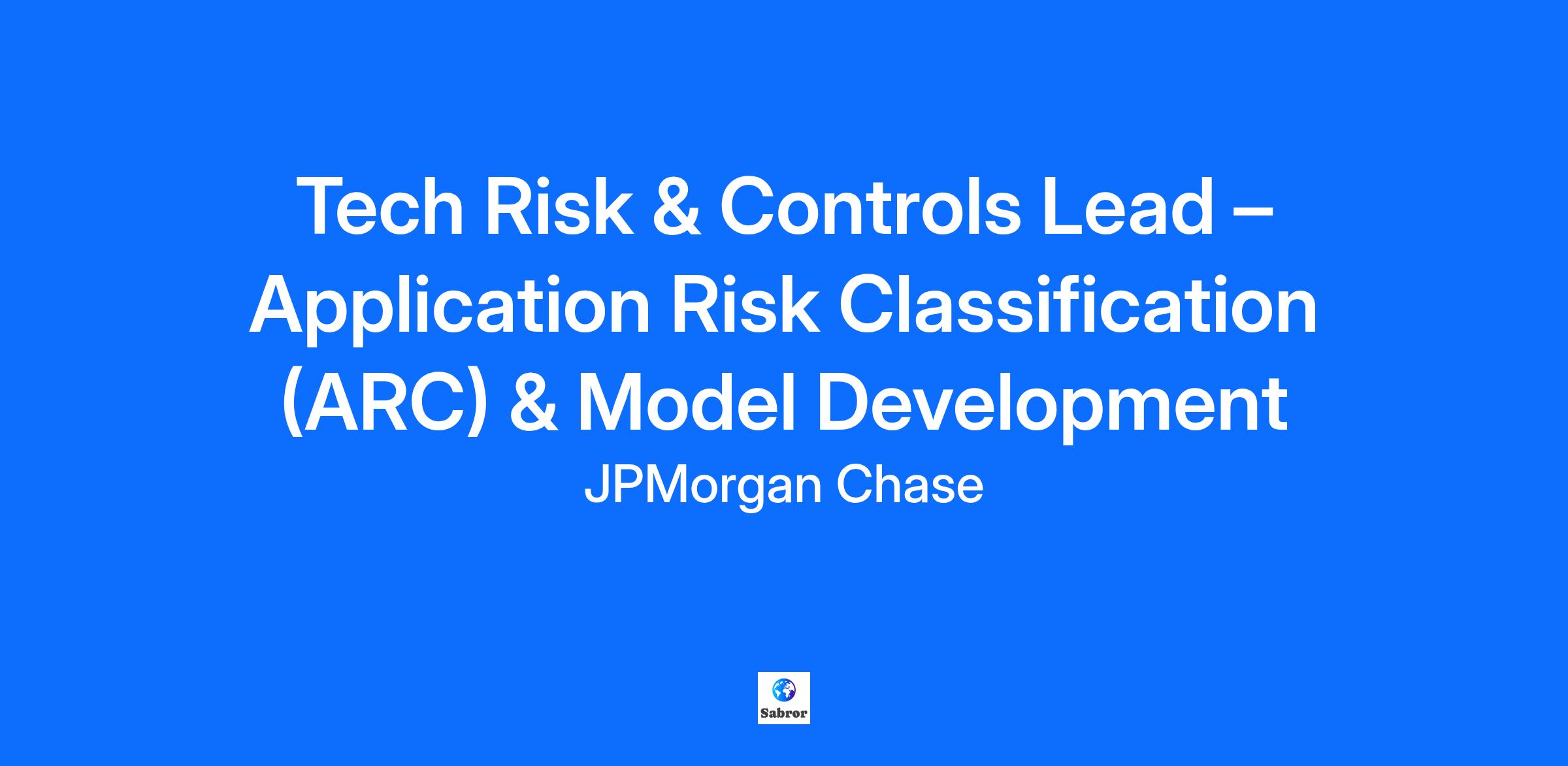 Tech Risk & Controls Lead – Application Risk Classification (ARC) & Model Development

JPMorgan Chase

Sabror